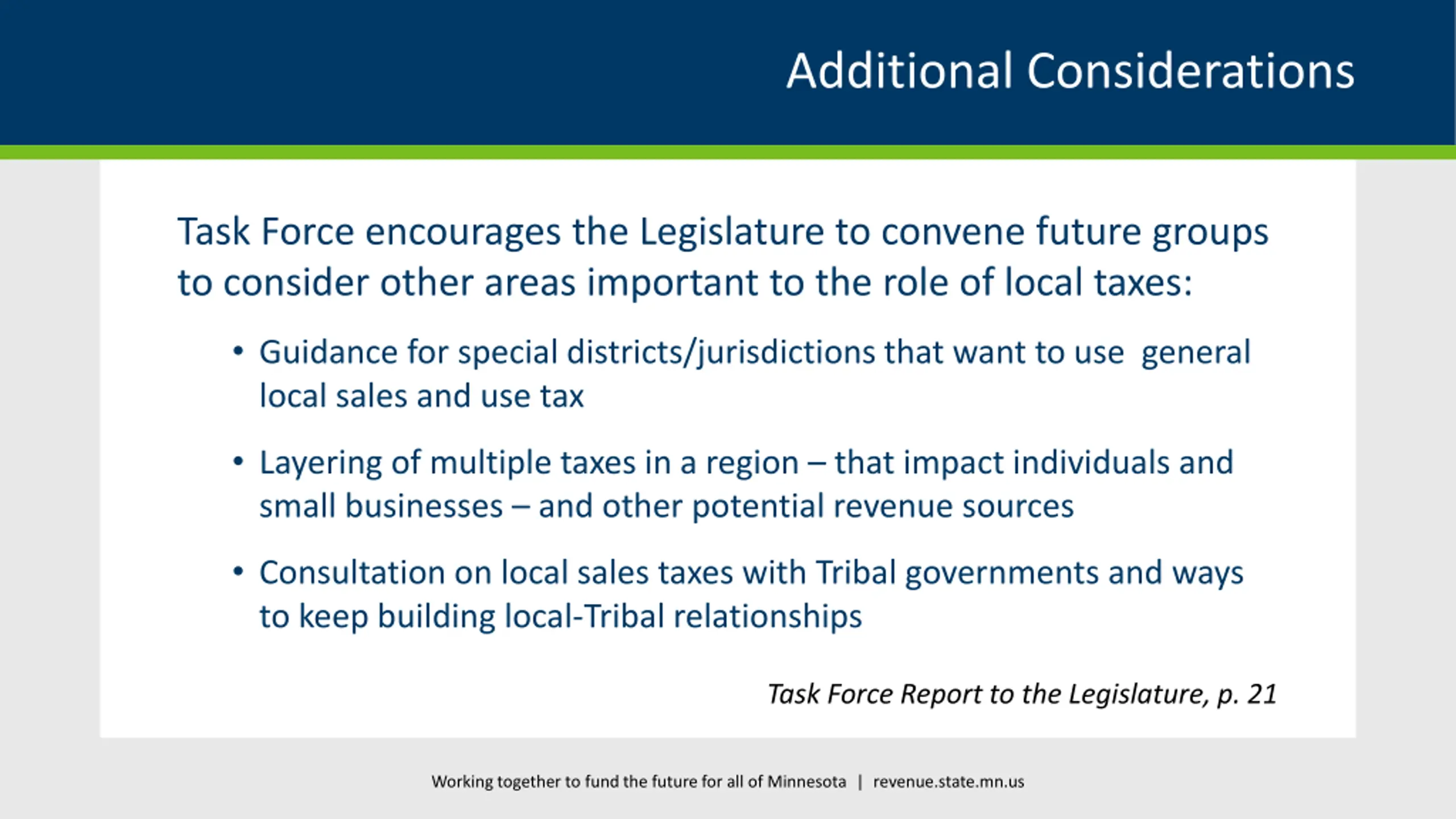 Additional Considerations

Task Force encourages the Legislature to convene future groups to consider other areas important to the role of local taxes:

• Guidance for special districts/jurisdictions that want to use general local sales and use tax

• Layering of multiple taxes in a region – that impact individuals and small businesses – and other potential revenue sources

• Consultation on local sales taxes with Tribal governments and ways to keep building local-Tribal relationships

Task Force Report to the Legislature, p. 21

Working together to fund the future for all of Minnesota | revenue.state.mn.us